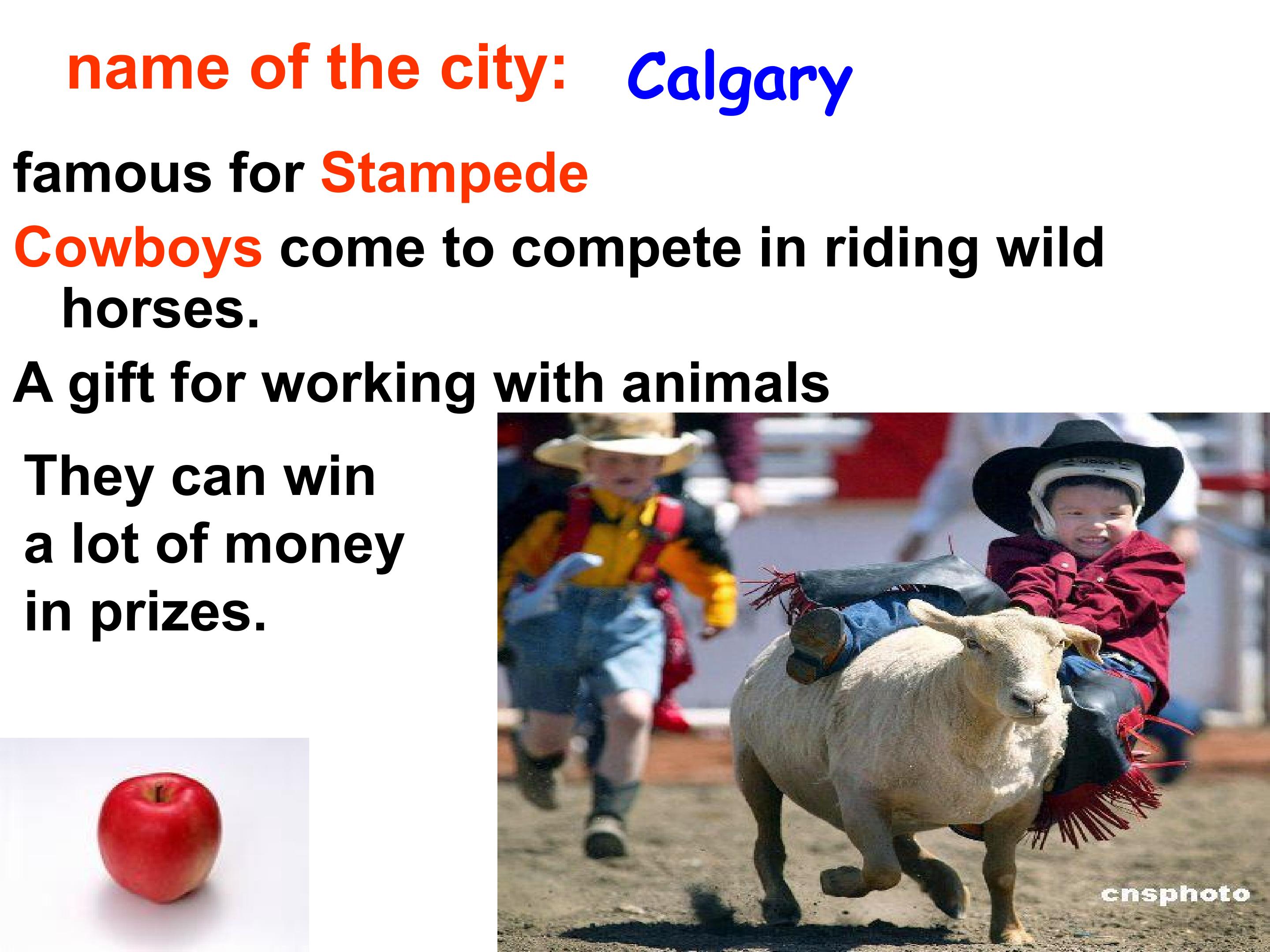 name of the city: Calgary

famous for Stampede

Cowboys come to compete in riding wild horses.

A gift for working with animals

They can win a lot of money in prizes.

cnsphoto